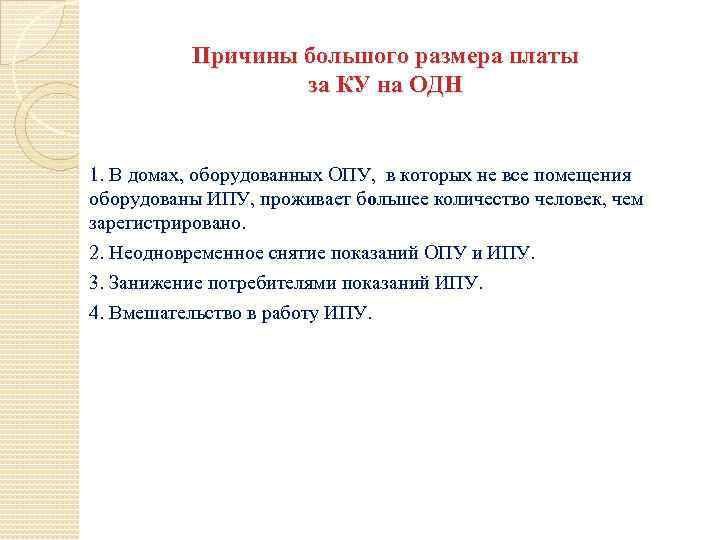 Причины большого размера платы за КУ на ОДН

1. В домах, оборудованных ОПУ, в которых не все помещения оборудованы ИПУ, проживает большее количество человек, чем зарегистрировано.

2. Неодновременное снятие показаний ОПУ и ИПУ.

3. Занижение потребителями показаний ИПУ.

4. Вмешательство в работу ИПУ.